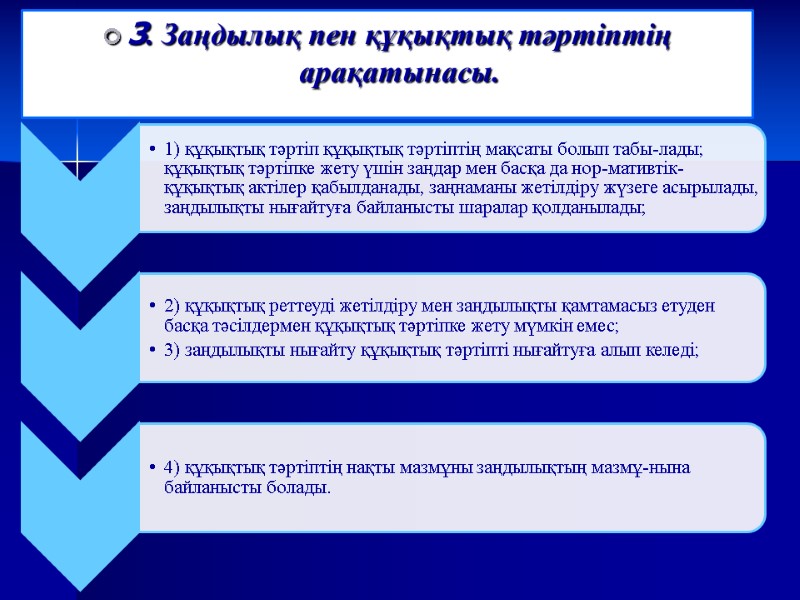 3. Заңдылық пен құқықтық тәртіптің арақатынасы.

• 1) құқықтық тәртіп құқықтық тәртіптің мақсаты болып табы-лады; құқықтық тәртіпке жету үшін заңдар мен басқа да нор-мативтік-құқықтық актілер қабылданады, заңнаманы жетілдіру жүзеге асырылады, заңдылықты нығайтуға байланысты шаралар қолданылады;

• 2) құқықтық реттеуді жетілдіру мен заңдылықты қамтамасыз етуден басқа тәсілдермен құқықтық тәртіпке жету мүмкін емес;
• 3) заңдылықты нығайту құқықтық тәртіпті нығайтуға алып келеді;

• 4) құқықтық тәртіптің нақты мазмұны заңдылықтың мазмұ-нына байланысты болады.